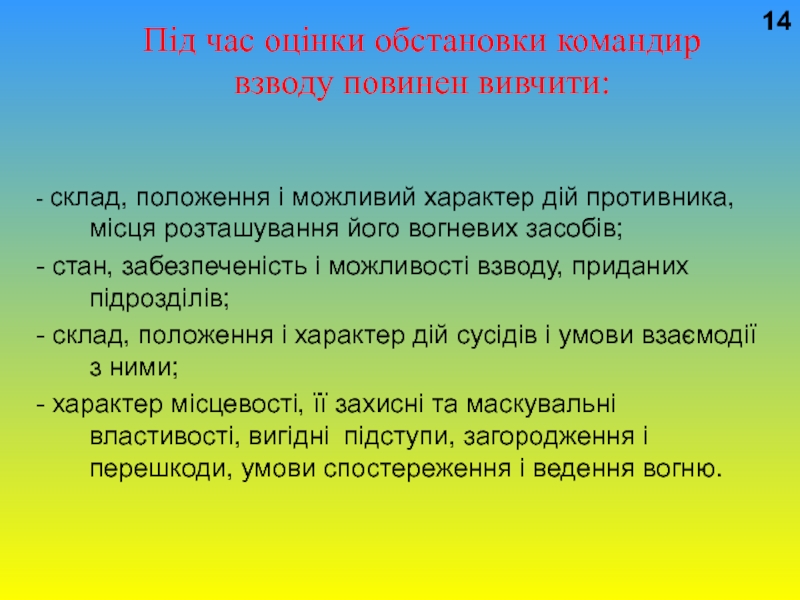 14

Під час оцінки обстановки командир взводу повинен вивчити:

- склад, положення і можливий характер дій противника, місця розташування його вогневих засобів;

- стан, забезпеченість і можливості взводу, приданих підрозділів;

- склад, положення і характер дій сусідів і умови взаємодії з ними;

- характер місцевості, її захисні та маскувальні властивості, вигідні підступи, загородження і перешкоди, умови спостереження і ведення вогню.